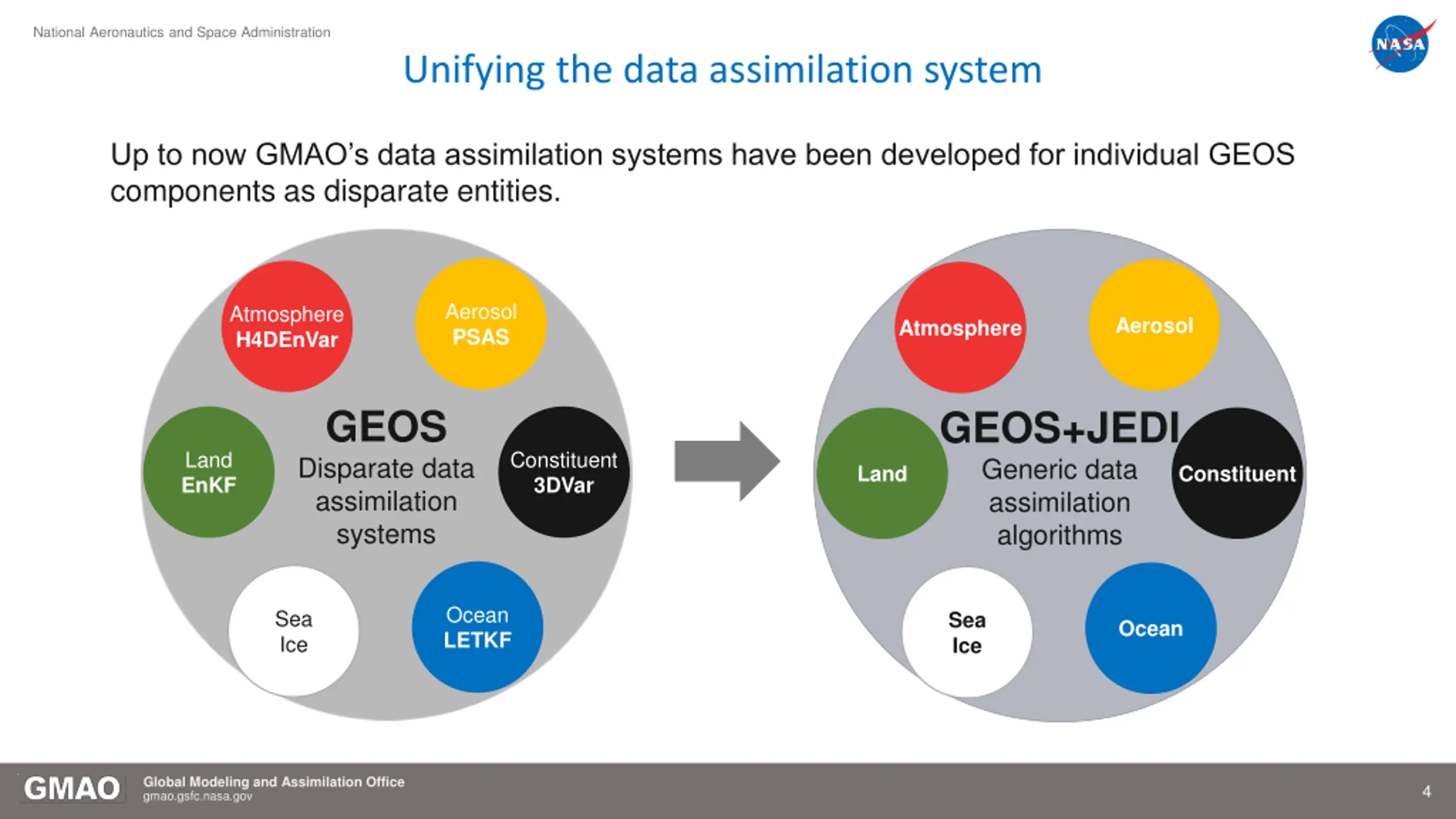 National Aeronautics and Space Administration

NASA

Unifying the data assimilation system

Up to now GMAO's data assimilation systems have been developed for individual GEOS components as disparate entities.

Atmosphere
H4DEnVar

Aerosol
PSAS

Land
EnKF

GEOS
Disparate data assimilation systems

Constituent
3DVar

Sea
Ice

Ocean
LETKF

Atmosphere

Aerosol

Land

GEOS+JEDI
Generic data assimilation algorithms

Constituent

Sea
Ice

Ocean

GMAO Global Modeling and Assimilation Office
gmao.gsfc.nasa.gov

4